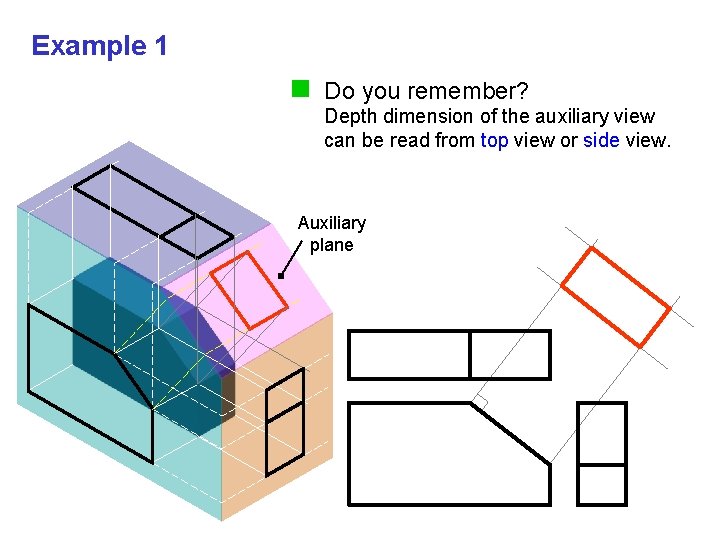 Example 1

Do you remember?
Depth dimension of the auxiliary view can be read from top view or side view.

Auxiliary plane